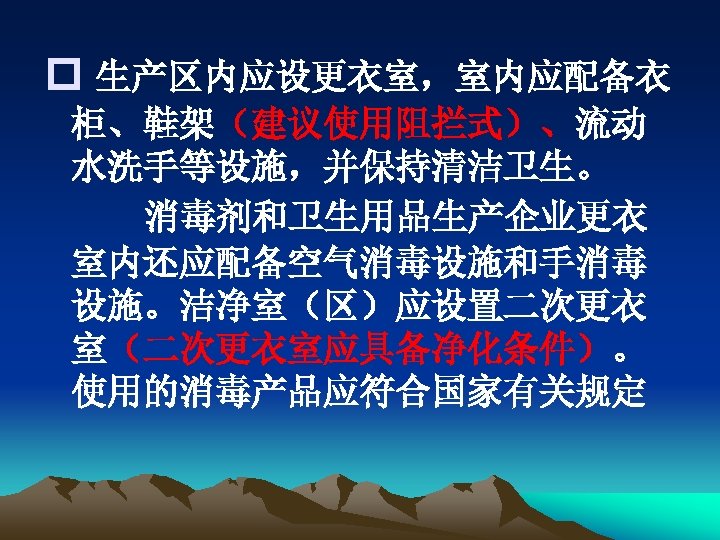 □ 生产区内应设更衣室，室内应配备衣柜、鞋架（建议使用阻拦式）、流动水洗手等设施，并保持清洁卫生。

消毒剂和卫生用品生产企业更衣室内还应配备空气消毒设施和手消毒设施。洁净室（区）应设置二次更衣室（二次更衣室应具备净化条件）。使用的消毒产品应符合国家有关规定